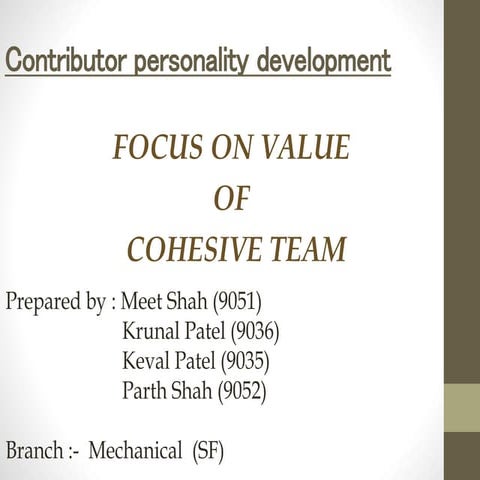 Contributor personality development

FOCUS ON VALUE
OF
COHESIVE TEAM

Prepared by : Meet Shah (9051)
Krunal Patel (9036)
Keval Patel (9035)
Parth Shah (9052)

Branch :- Mechanical (SF)